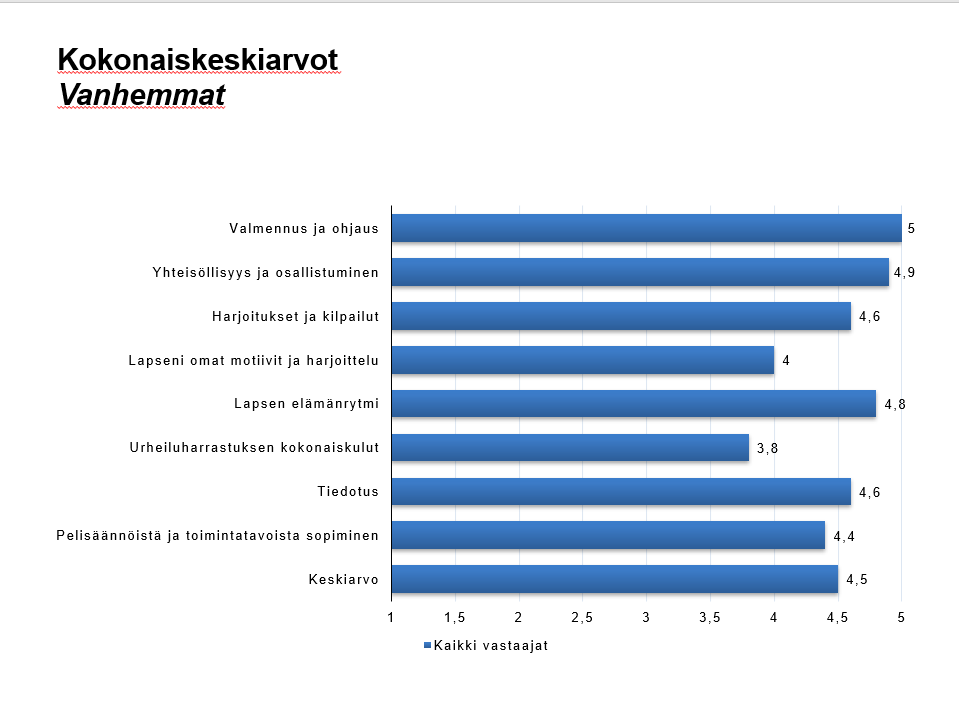 Kokonaiskeskiarvot
Vanhemmat

Valmennus ja ohjaus 5
Yhteisöllisyys ja osallistuminen 4,9
Harjoitukset ja kilpailut 4,6
Lapseni omat motiivit ja harjoittelu 4
Lapsen elämänrytmi 4,8
Urheiluharrastuksen kokonaiskulut 3,8
Tiedotus 4,6
Pelisäännöistä ja toimintatavoista sopiminen 4,4
Keskiarvo 4,5

1 1,5 2 2,5 3 3,5 4 4,5 5

Kaikki vastaajat